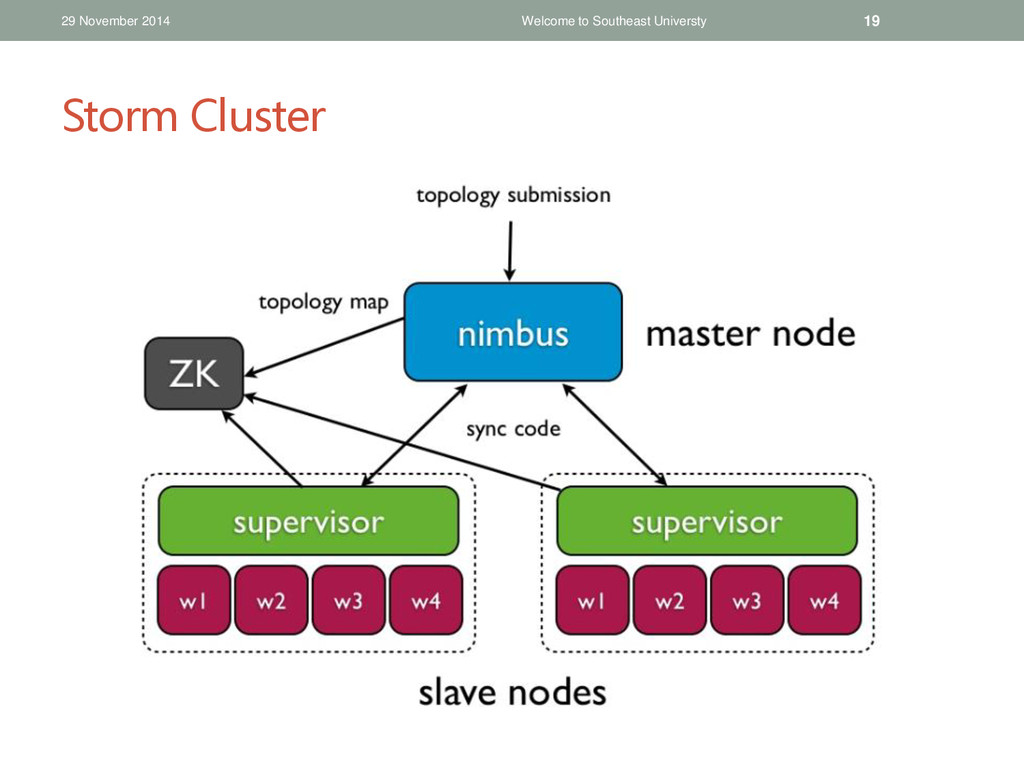 29 November 2014 Welcome to Southeast Universty 19

Storm Cluster

topology submission

topology map

nimbus

master node

ZK

sync code

supervisor

w1

w2

w3

w4

supervisor

w1

w2

w3

w4

slave nodes